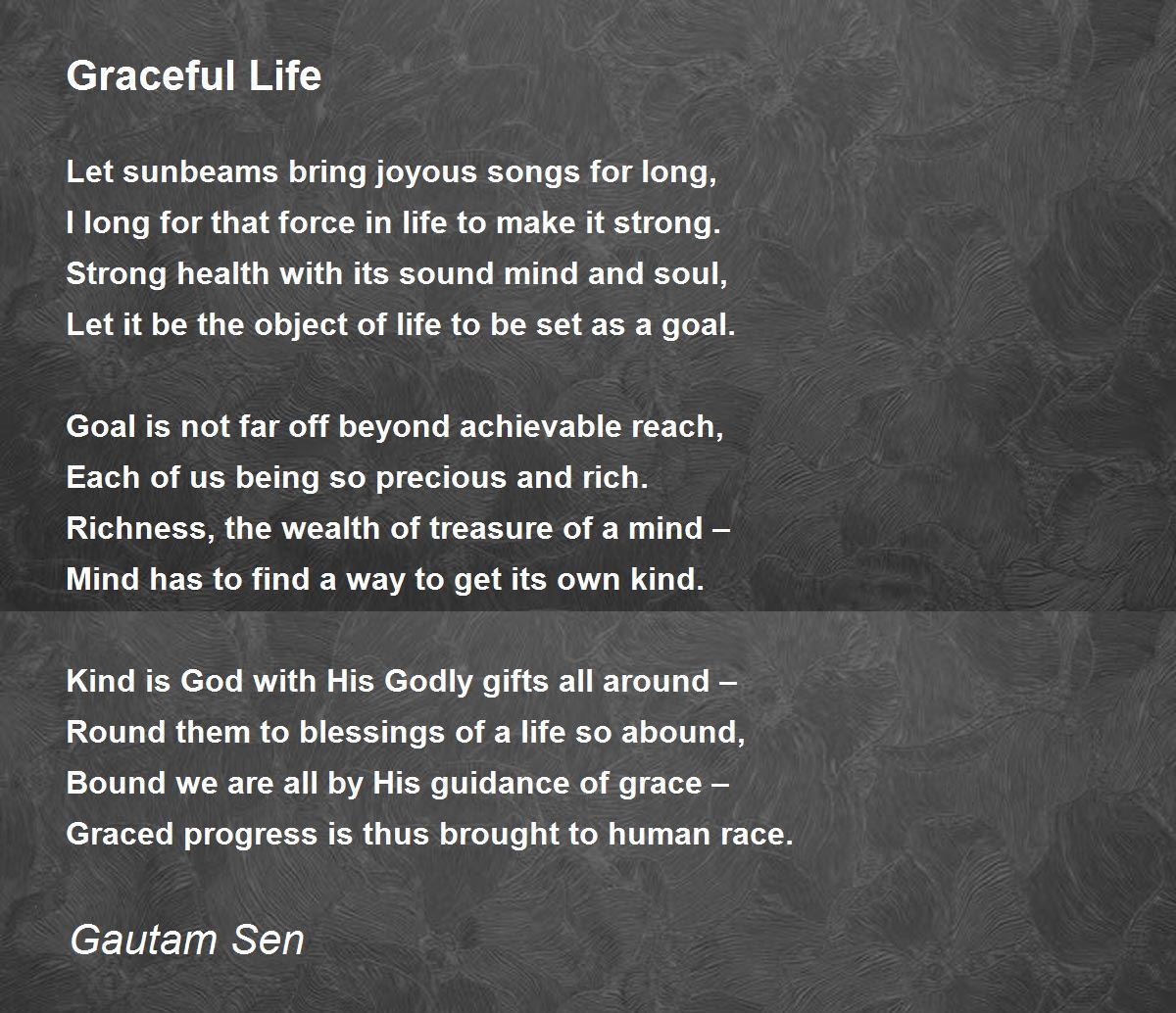 Graceful Life

Let sunbeams bring joyous songs for long,
I long for that force in life to make it strong.
Strong health with its sound mind and soul,
Let it be the object of life to be set as a goal.

Goal is not far off beyond achievable reach,
Each of us being so precious and rich.
Richness, the wealth of treasure of a mind –
Mind has to find a way to get its own kind.

Kind is God with His Godly gifts all around –
Round them to blessings of a life so abound,
Bound we are all by His guidance of grace –
Graced progress is thus brought to human race.

Gautam Sen